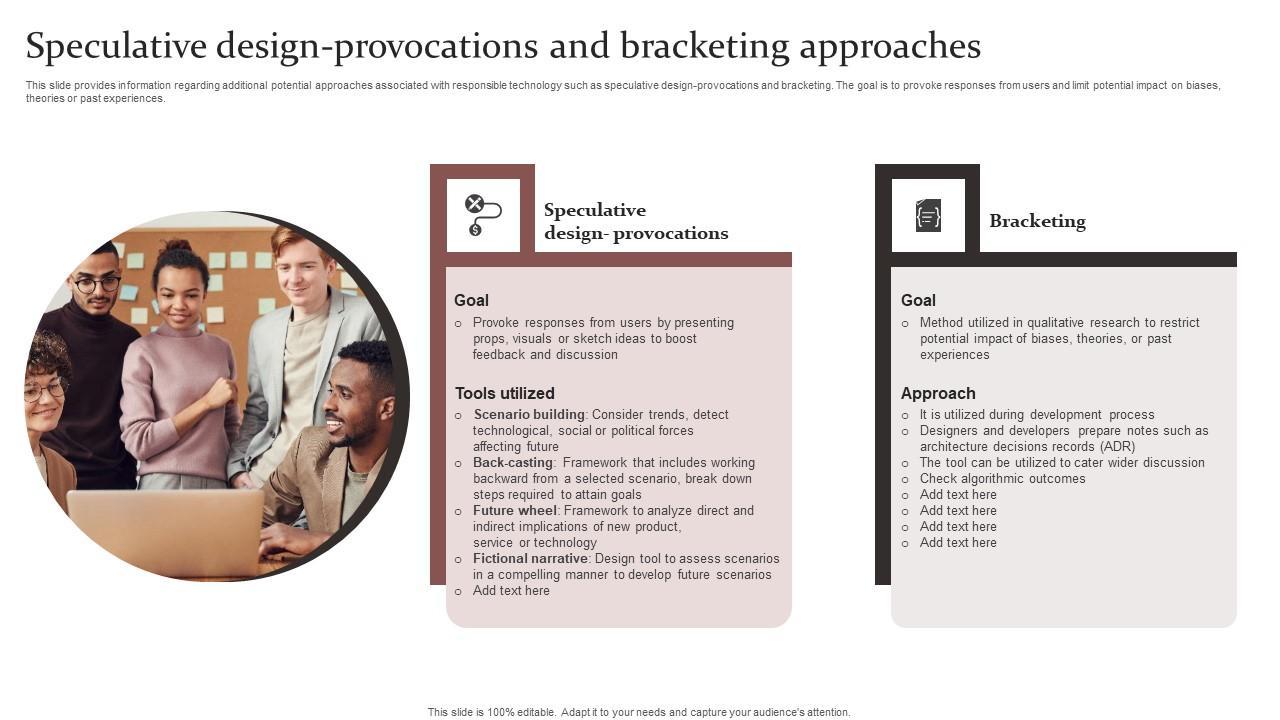 Speculative design-provocations and bracketing approaches

This slide provides information regarding additional potential approaches associated with responsible technology such as speculative design-provocations and bracketing. The goal is to provoke responses from users and limit potential impact on biases, theories or past experiences.

Speculative design- provocations

Goal
○ Provoke responses from users by presenting props, visuals or sketch ideas to boost feedback and discussion

Tools utilized
○ Scenario building: Consider trends, detect technological, social or political forces affecting future
○ Back-casting: Framework that includes working backward from a selected scenario, break down steps required to attain goals
○ Future wheel: Framework to analyze direct and indirect implications of new product, service or technology
○ Fictional narrative: Design tool to assess scenarios in a compelling manner to develop future scenarios
○ Add text here

Bracketing

Goal
○ Method utilized in qualitative research to restrict potential impact of biases, theories, or past experiences

Approach
○ It is utilized during development process
○ Designers and developers prepare notes such as architecture decisions records (ADR)
○ The tool can be utilized to cater wider discussion
○ Check algorithmic outcomes
○ Add text here
○ Add text here
○ Add text here
○ Add text here

This slide is 100% editable. Adapt it to your needs and capture your audience's attention.